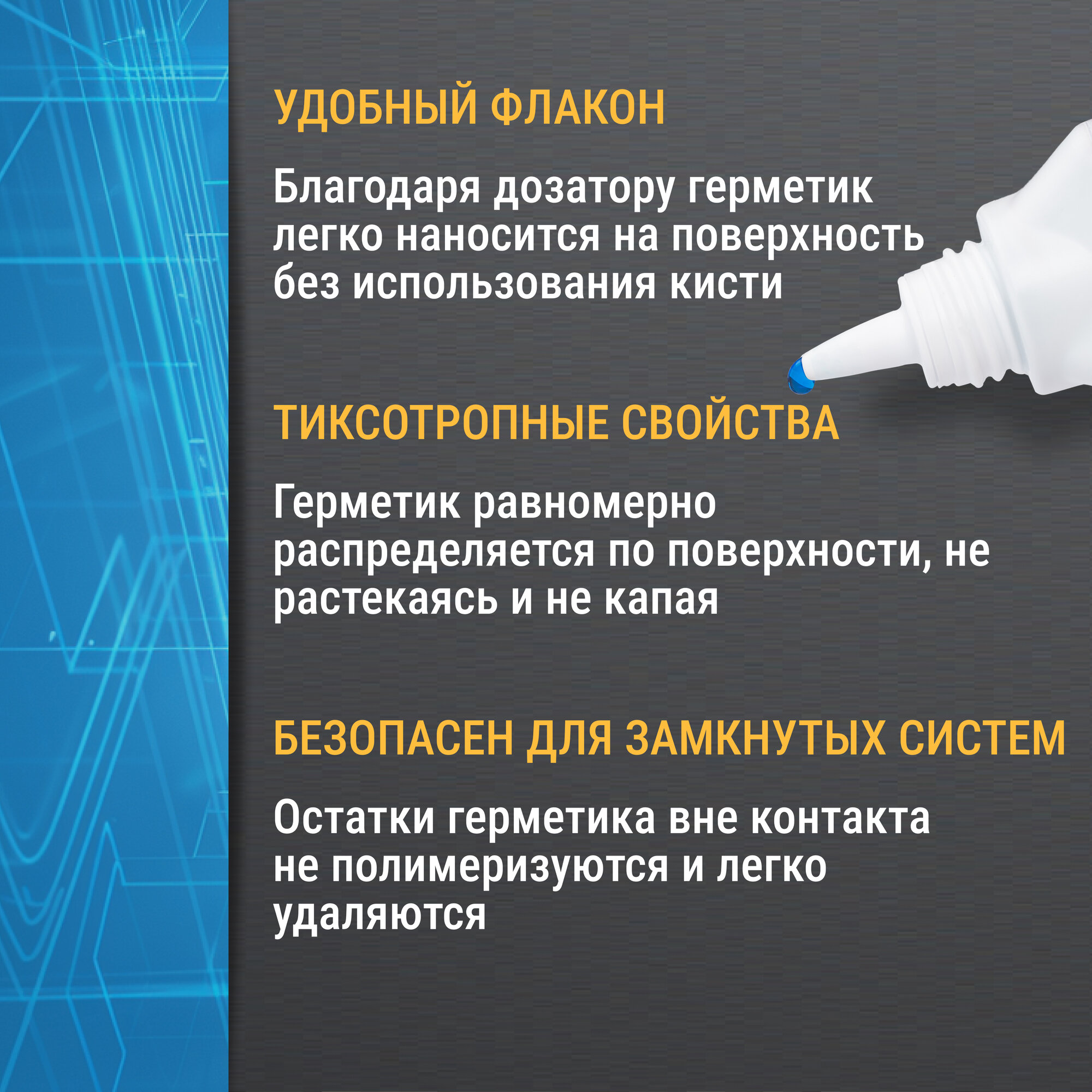 УДОБНЫЙ ФЛАКОН

Благодаря дозатору герметик легко наносится на поверхность без использования кисти

ТИКСОТРОПНЫЕ СВОЙСТВА

Герметик равномерно распределяется по поверхности, не растекаясь и не капая

БЕЗОПАСЕН ДЛЯ ЗАМКНУТЫХ СИСТЕМ

Остатки герметика вне контакта не полимеризуются и легко удаляются